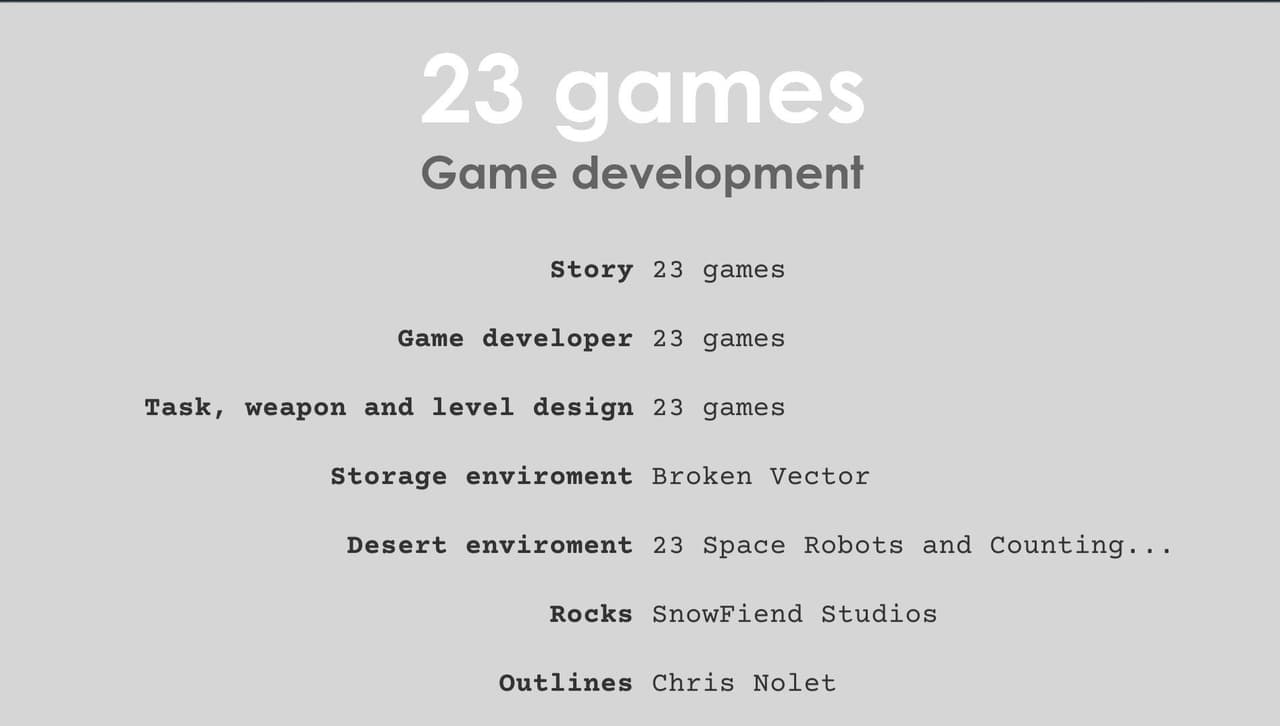 23 games
Game development

Story 23 games

Game developer 23 games

Task, weapon and level design 23 games

Storage enviroment Broken Vector

Desert enviroment 23 Space Robots and Counting...

Rocks SnowFiend Studios

Outlines Chris Nolet